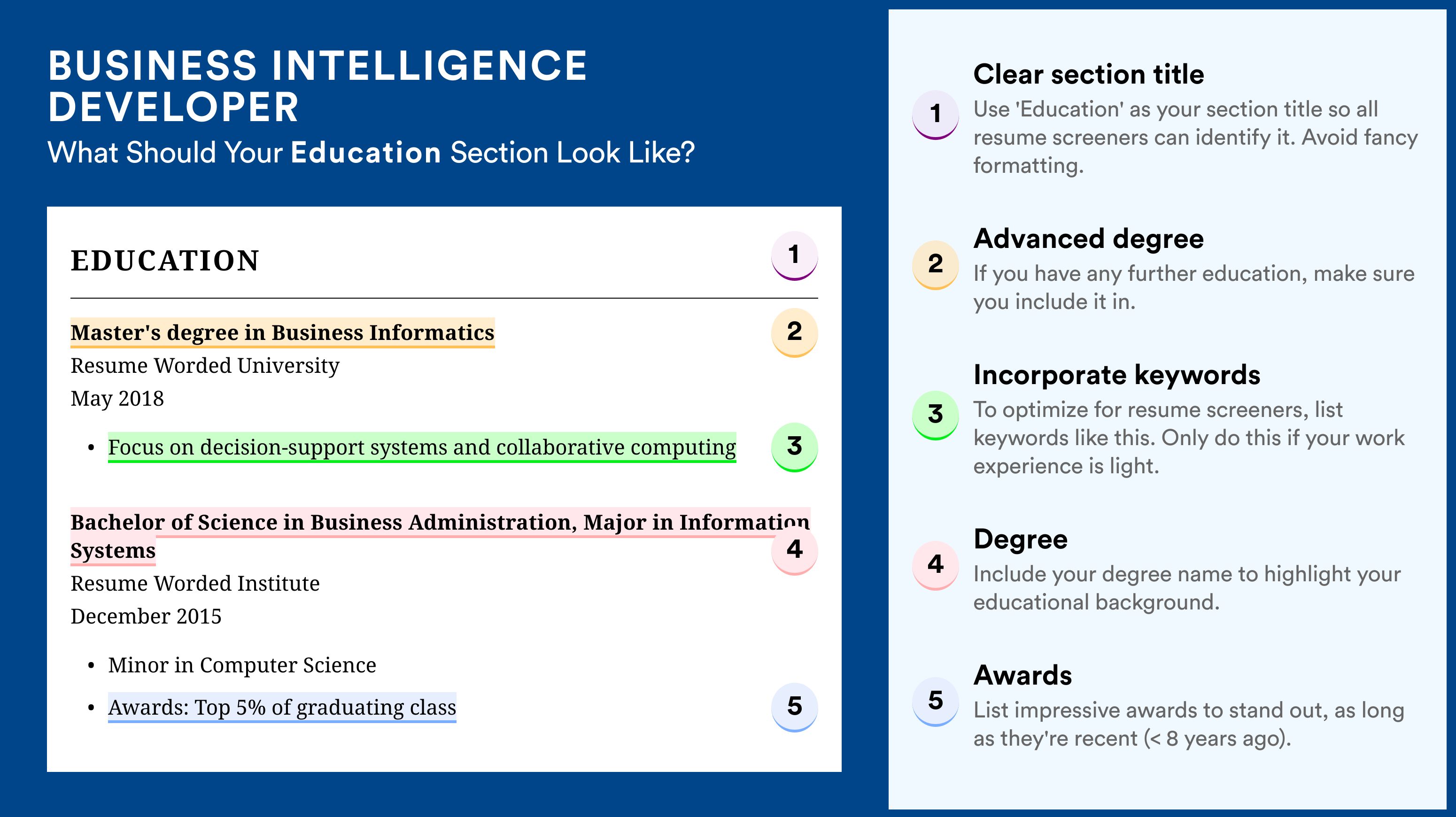 BUSINESS INTELLIGENCE DEVELOPER

What Should Your Education Section Look Like?

EDUCATION

1

Master's degree in Business Informatics

2

Resume Worded University

May 2018

• Focus on decision-support systems and collaborative computing

3

Bachelor of Science in Business Administration, Major in Information Systems

4

Resume Worded Institute

December 2015

• Minor in Computer Science

• Awards: Top 5% of graduating class

5

1

Clear section title

Use 'Education' as your section title so all resume screeners can identify it. Avoid fancy formatting.

2

Advanced degree

If you have any further education, make sure you include it in.

3

Incorporate keywords

To optimize for resume screeners, list keywords like this. Only do this if your work experience is light.

4

Degree

Include your degree name to highlight your educational background.

5

Awards

List impressive awards to stand out, as long as they're recent (< 8 years ago).